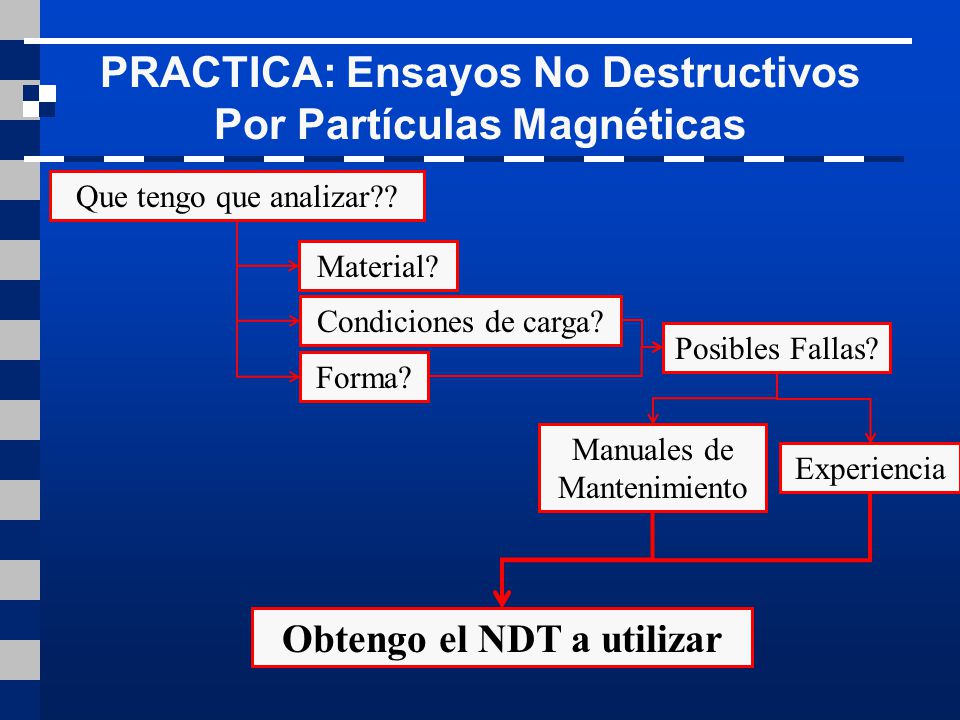 PRACTICA: Ensayos No Destructivos Por Partículas Magnéticas

Que tengo que analizar??

Material?

Condiciones de carga?

Forma?

Posibles Fallas?

Manuales de Mantenimiento

Experiencia

Obtengo el NDT a utilizar